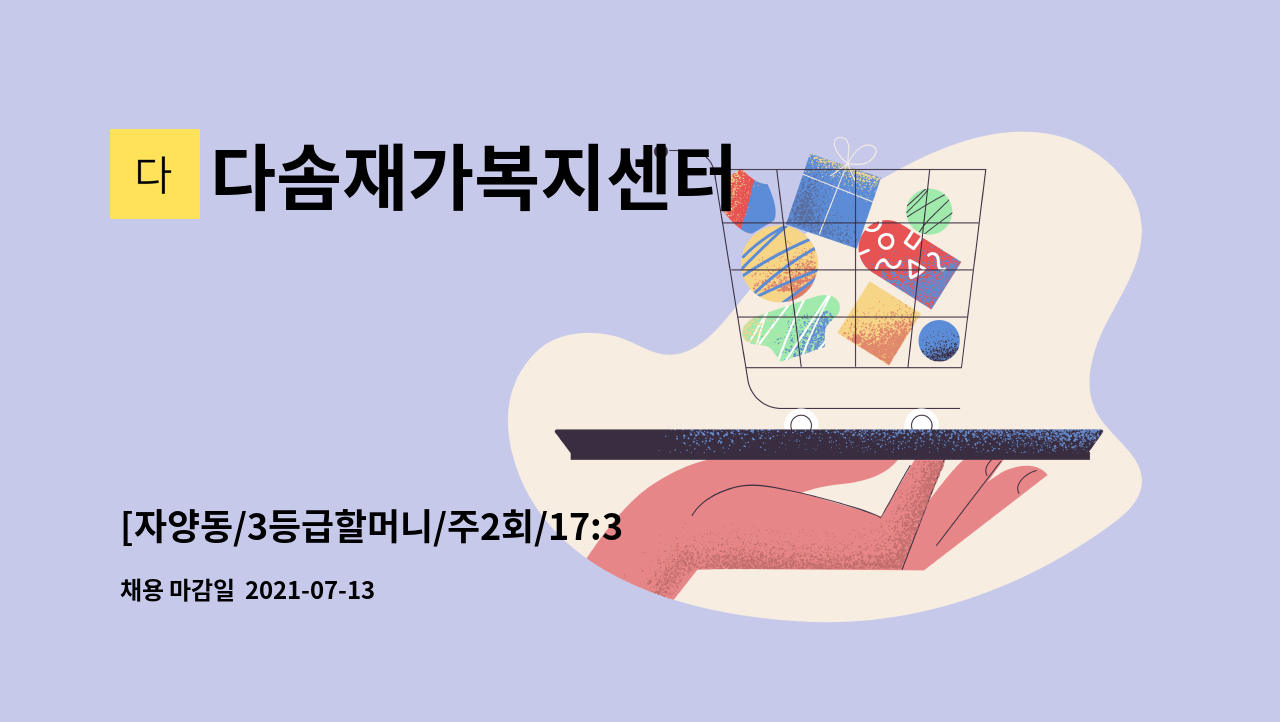 다

다솜재가복지센터

[자양동/3등급할머니/주2회/17:3

채용 마감일 2021-07-13